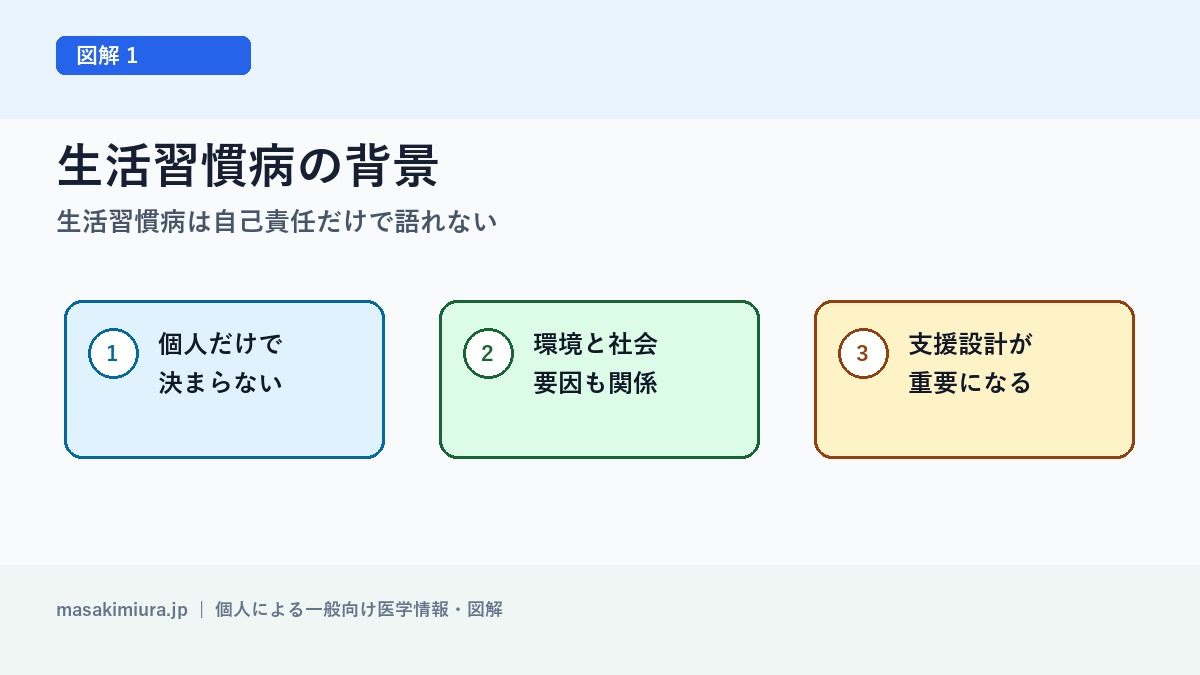 図解 1

生活習慣病の背景

生活習慣病は自己責任だけで語れない

1 個人だけで決まらない

2 環境と社会要因も関係

3 支援設計が重要になる

masakimiura.jp | 個人による一般向け医学情報・図解